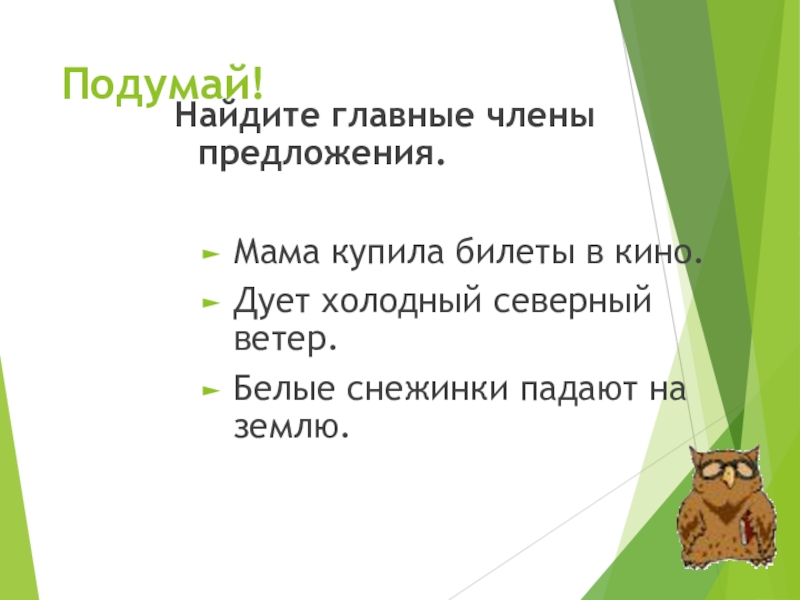 Подумай!

Найдите главные члены предложения.

► Мама купила билеты в кино.
► Дует холодный северный ветер.
► Белые снежинки падают на землю.